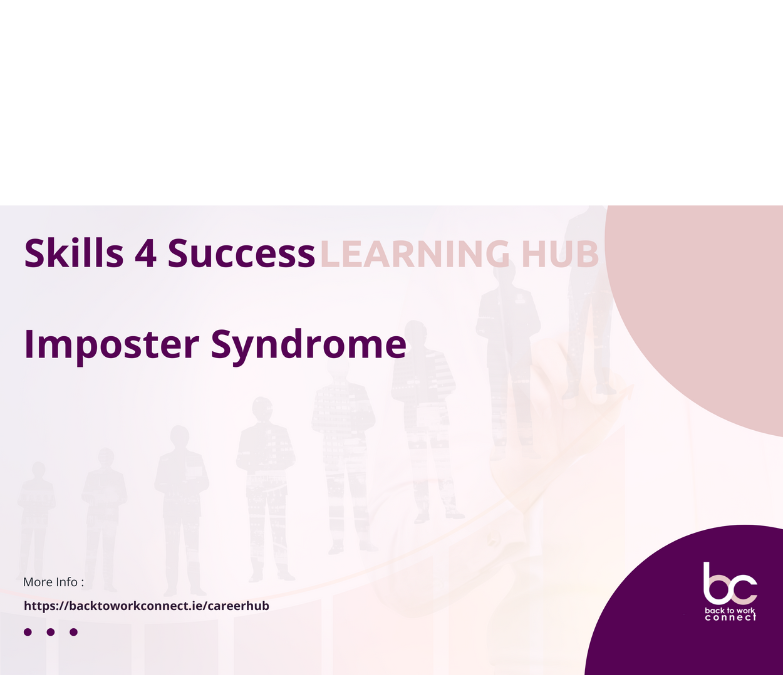 Skills 4 Success LEARNING HUB

Imposter Syndrome

More Info :

https://backtoworkconnect.ie/careerhub

bc
back to work
connect